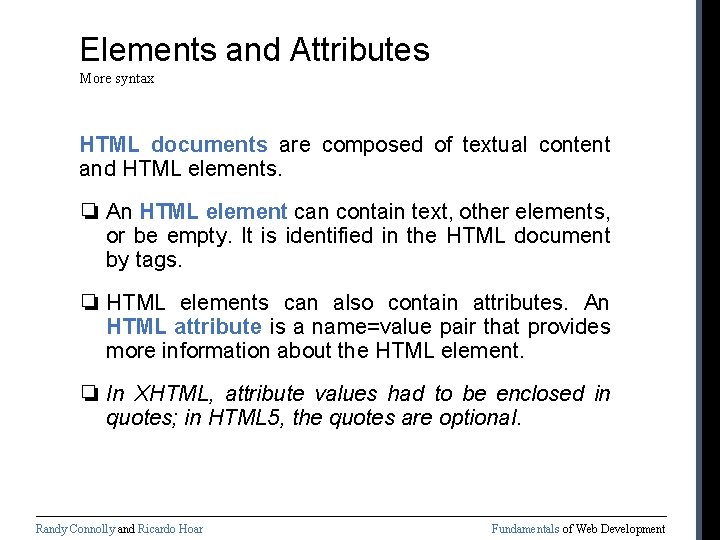 Elements and Attributes
More syntax

HTML documents are composed of textual content and HTML elements.

❏ An HTML element can contain text, other elements, or be empty. It is identified in the HTML document by tags.

❏ HTML elements can also contain attributes. An HTML attribute is a name=value pair that provides more information about the HTML element.

❏ In XHTML, attribute values had to be enclosed in quotes; in HTML5, the quotes are optional.

Randy Connolly and Ricardo Hoar

Fundamentals of Web Development